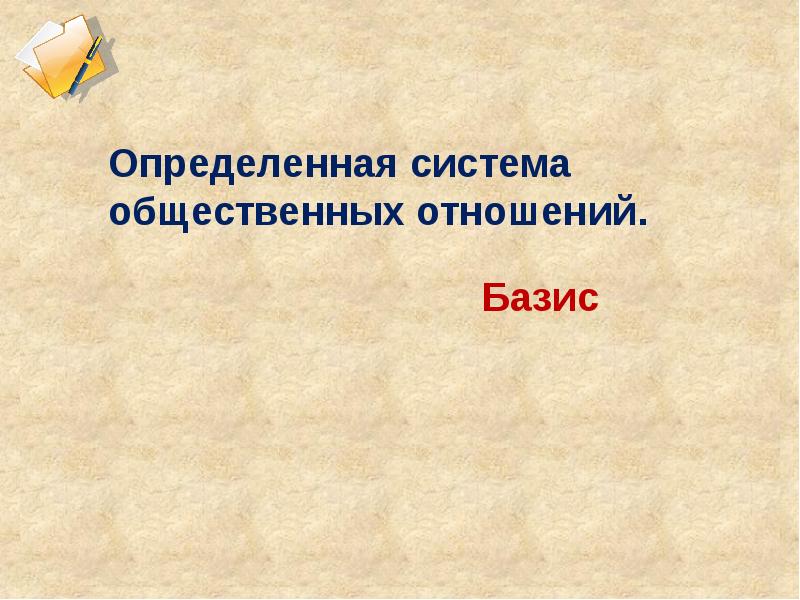 Определенная система общественных отношений.

Базис